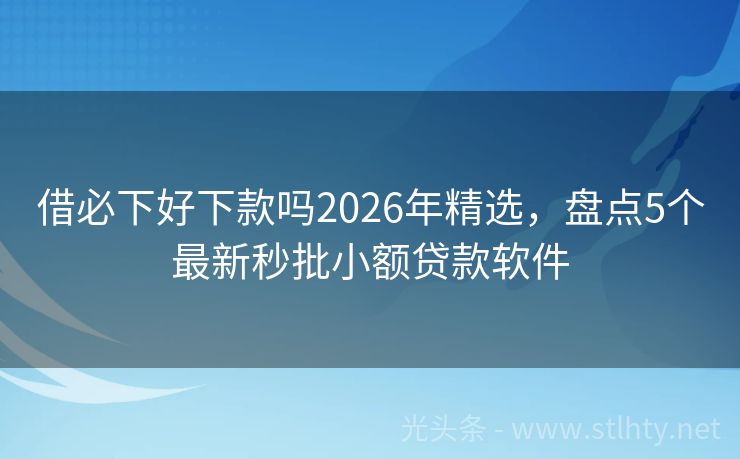 借必下好下款吗2026年精选，盘点5个最新秒批小额贷款软件

光头条 - www.stlhty.net